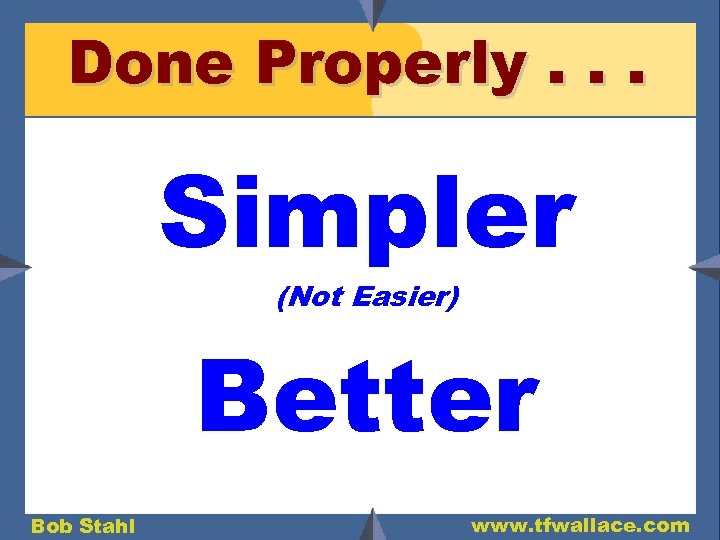 Done Properly . . .

Simpler

(Not Easier)

Better

Bob Stahl

www.tfwallace.com